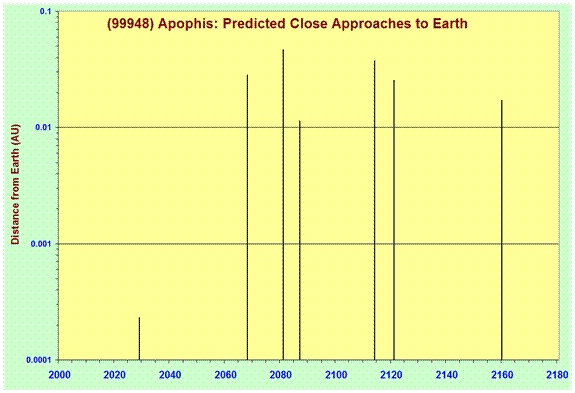 (99948) Apophis: Predicted Close Approaches to Earth

Distance from Earth (AU)

0.1
0.01
0.001
0.0001

2000
2020
2040
2060
2080
2100
2120
2140
2160
2180